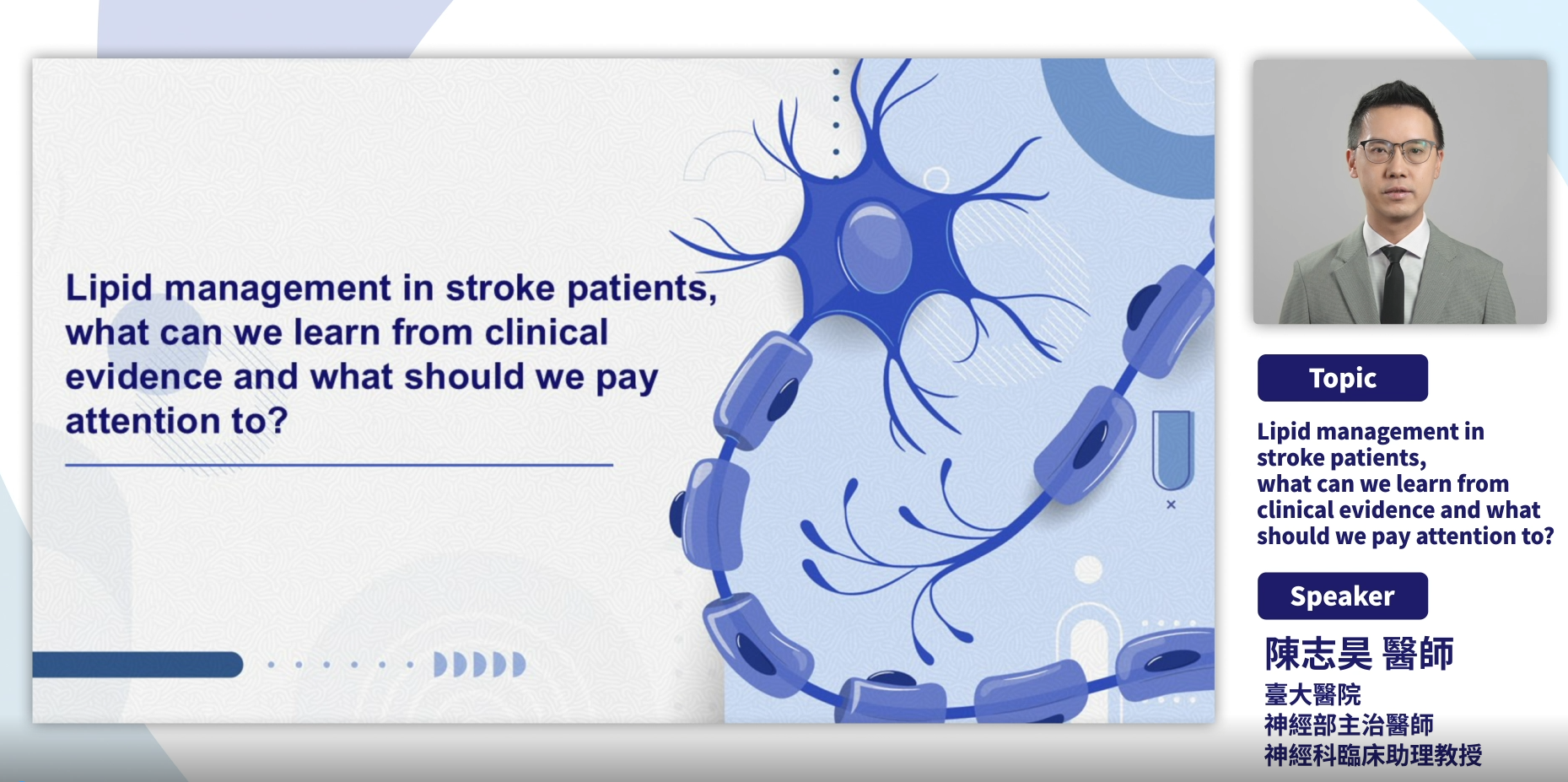 Lipid management in stroke patients, what can we learn from clinical evidence and what should we pay attention to?

Topic

Lipid management in stroke patients, what can we learn from clinical evidence and what should we pay attention to?

Speaker

陳志昊 醫師

臺大醫院
神經部主治醫師
神經科臨床助理教授